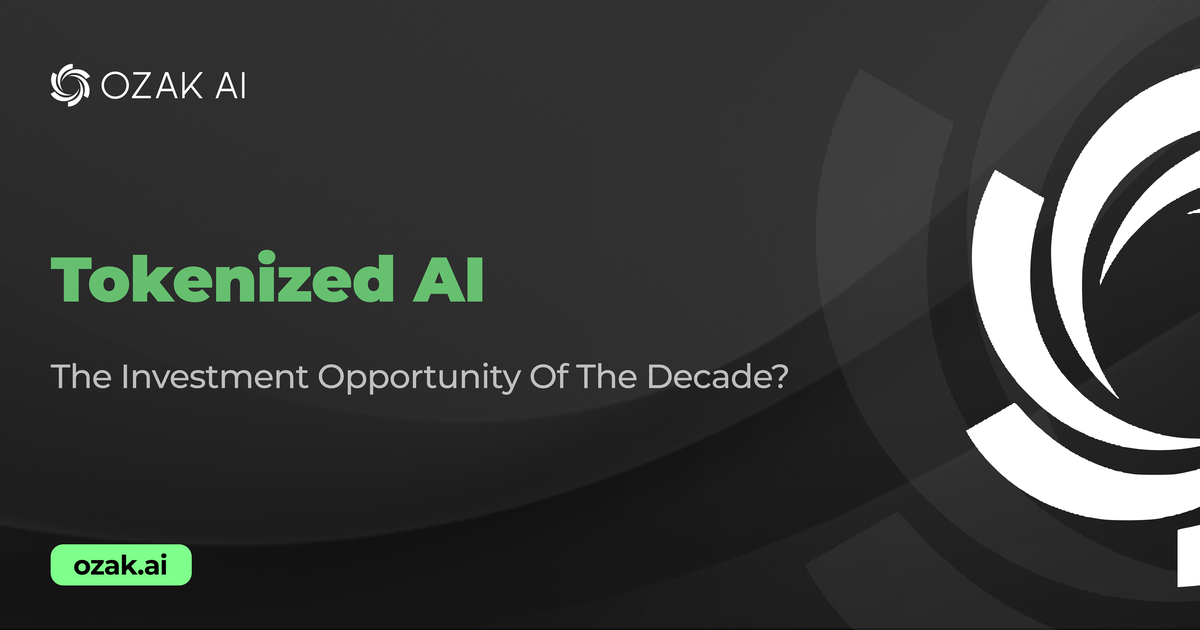 OZAK AI

Tokenized AI

The Investment Opportunity Of The Decade?

ozak.ai